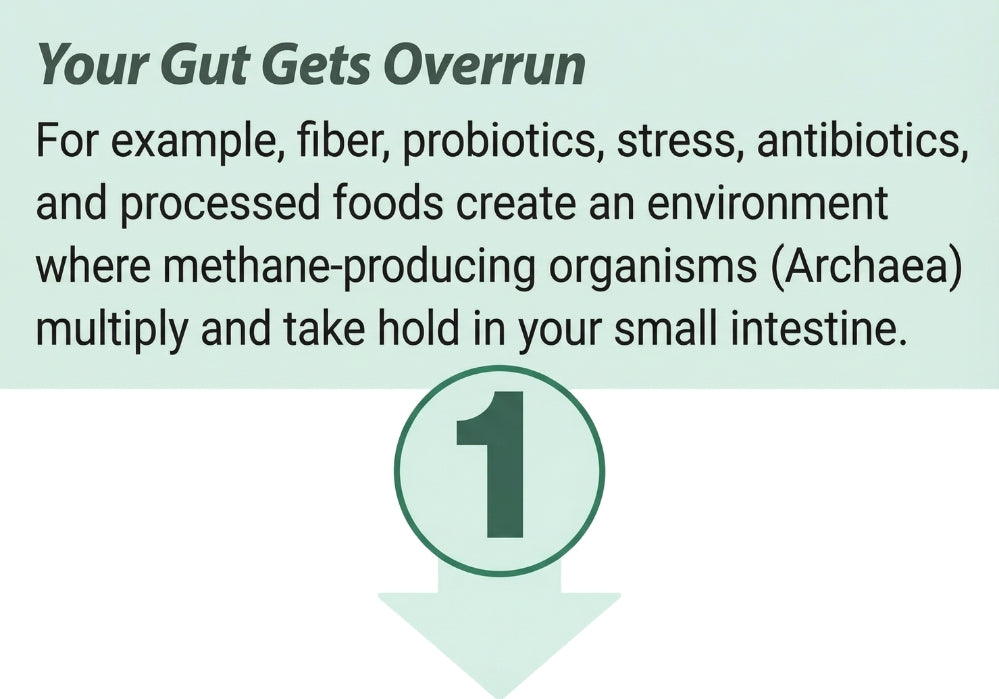 Your Gut Gets Overrun

For example, fiber, probiotics, stress, antibiotics, and processed foods create an environment where methane-producing organisms (Archaea) multiply and take hold in your small intestine.

1